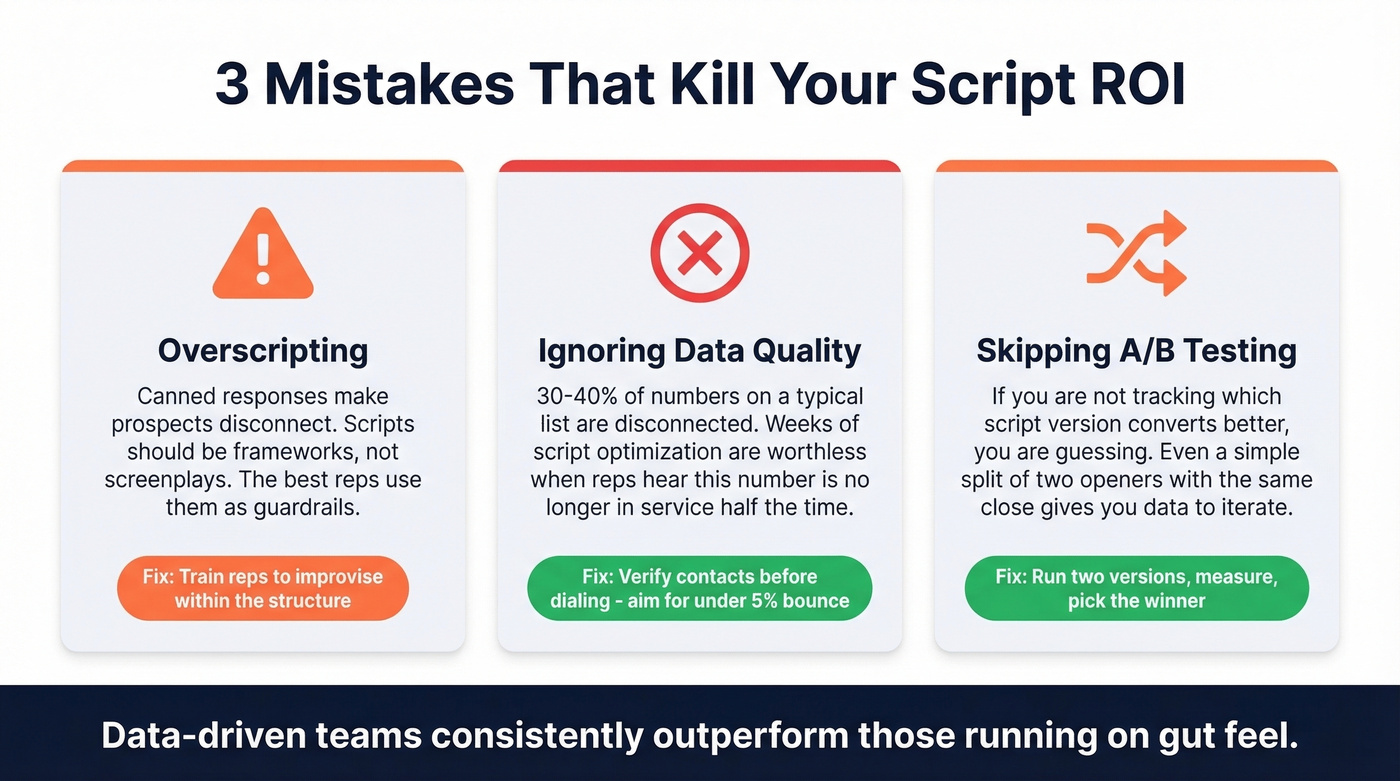 3 Mistakes That Kill Your Script ROI

Overscripting

Canned responses make prospects disconnect. Scripts should be frameworks, not screenplays. The best reps use them as guardrails.

Fix: Train reps to improvise within the structure

Ignoring Data Quality

30-40% of numbers on a typical list are disconnected. Weeks of script optimization are worthless when reps hear this number is no longer in service half the time.

Fix: Verify contacts before dialing - aim for under 5% bounce

Skipping A/B Testing

If you are not tracking which script version converts better, you are guessing. Even a simple split of two openers with the same close gives you data to iterate.

Fix: Run two versions, measure, pick the winner

Data-driven teams consistently outperform those running on gut feel.